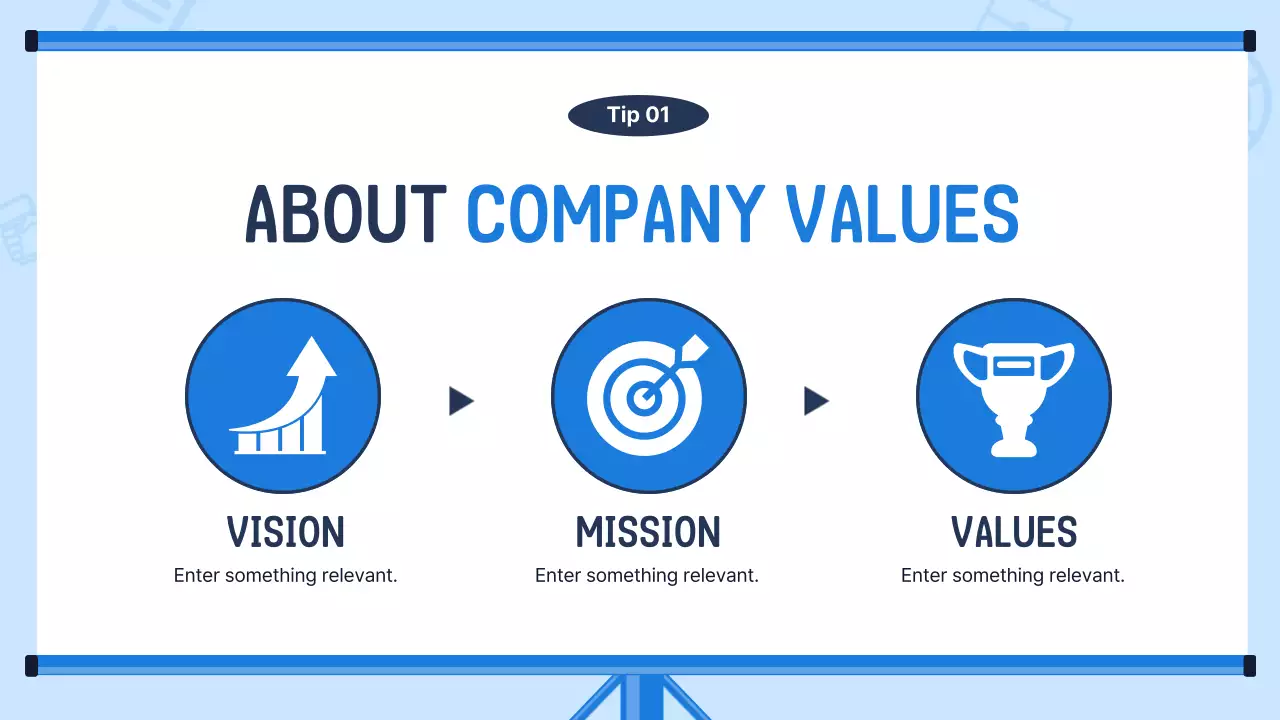 Tip 01

ABOUT COMPANY VALUES

VISION
Enter something relevant.

MISSION
Enter something relevant.

VALUES
Enter something relevant.